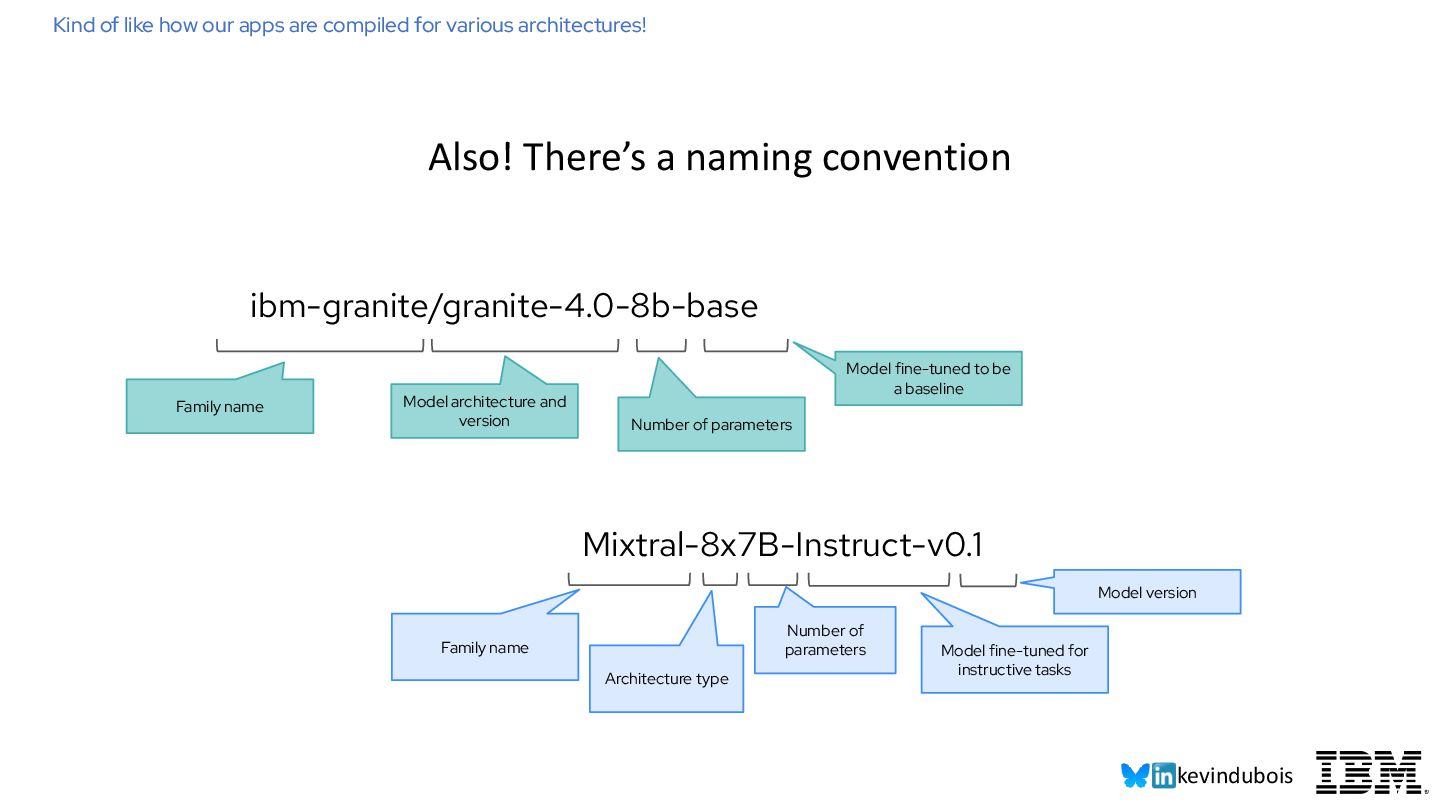 Kind of like how our apps are compiled for various architectures!

Also! There's a naming convention

ibm-granite/granite-4.0-8b-base

Family name

Model architecture and version

Number of parameters

Model fine-tuned to be a baseline

Mixtral-8x7B-Instruct-v0.1

Family name

Architecture type

Number of parameters

Model fine-tuned for instructive tasks

Model version

in kevindubois

IBM